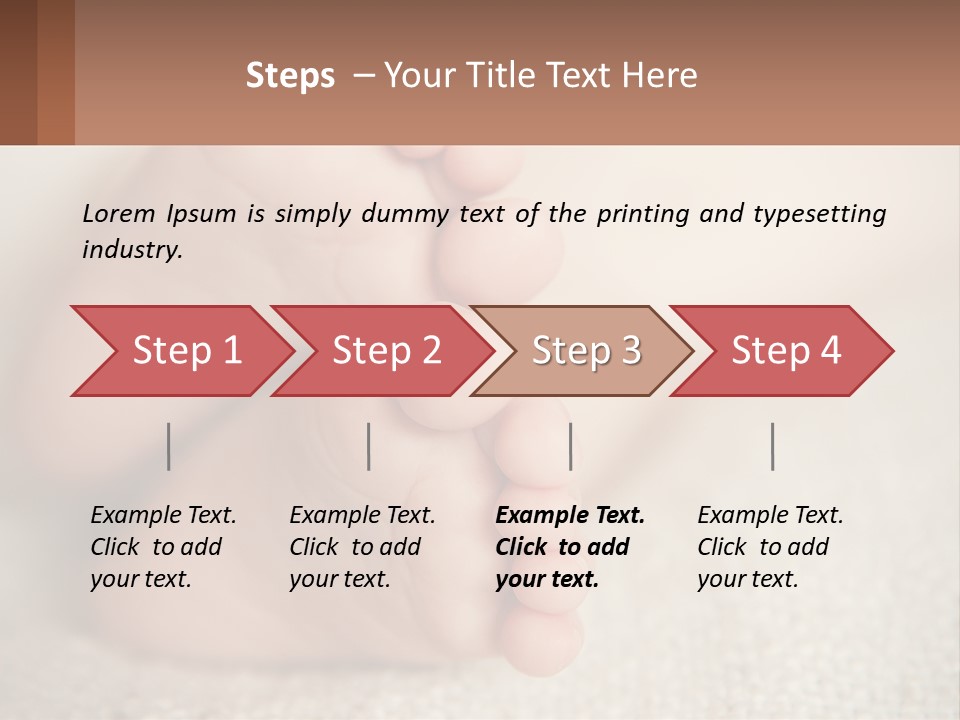 Steps – Your Title Text Here

Lorem Ipsum is simply dummy text of the printing and typesetting industry.

Step 1

Step 2

Step 3

Step 4

Example Text. Click to add your text.

Example Text. Click to add your text.

Example Text. Click to add your text.

Example Text. Click to add your text.